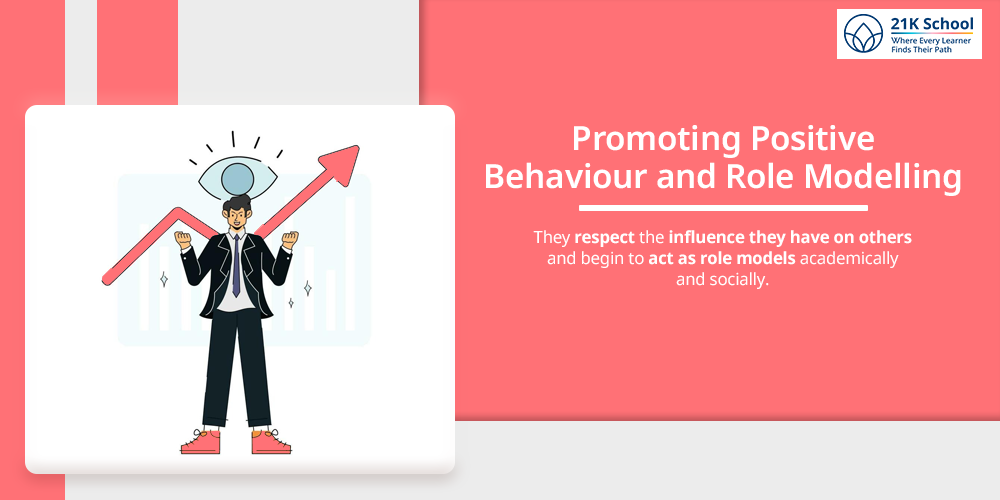 21K School
Where Every Learner Finds Their Path

Promoting Positive Behaviour and Role Modelling

They respect the influence they have on others and begin to act as role models academically and socially.